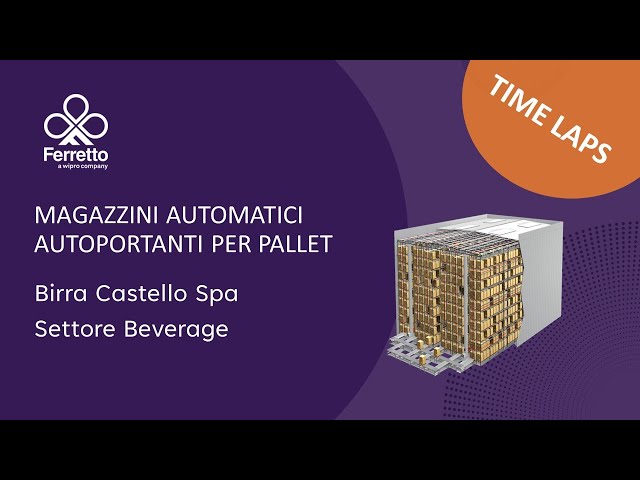 Ferretto
a wipro company

TIME LAPS

MAGAZZINI AUTOMATICI AUTOPORTANTI PER PALLET

Birra Castello Spa

Settore Beverage